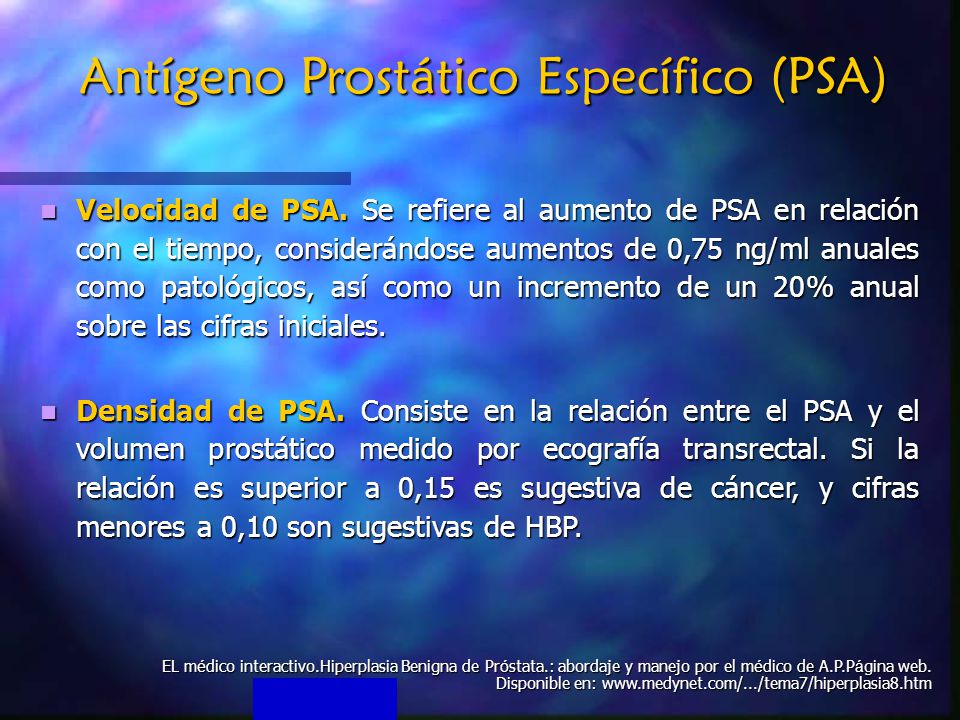 Antígeno Prostático Específico (PSA)

Velocidad de PSA. Se refiere al aumento de PSA en relación con el tiempo, considerándose aumentos de 0,75 ng/ml anuales como patológicos, así como un incremento de un 20% anual sobre las cifras iniciales.

Densidad de PSA. Consiste en la relación entre el PSA y el volumen prostático medido por ecografía transrectal. Si la relación es superior a 0,15 es sugestiva de cáncer, y cifras menores a 0,10 son sugestivas de HBP.

EL médico interactivo.Hiperplasia Benigna de Próstata.: abordaje y manejo por el médico de A.P.Página web. Disponible en: www.medynet.com/.../tema7/hiperplasia8.htm